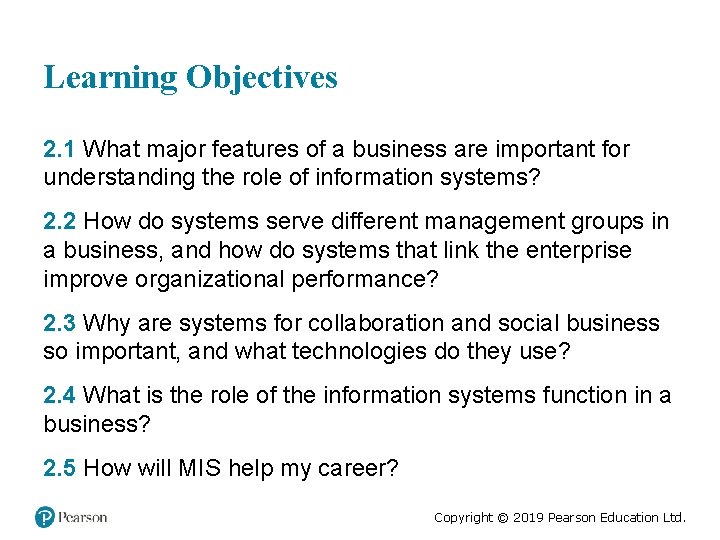 Learning Objectives

2.1 What major features of a business are important for understanding the role of information systems?

2.2 How do systems serve different management groups in a business, and how do systems that link the enterprise improve organizational performance?

2.3 Why are systems for collaboration and social business so important, and what technologies do they use?

2.4 What is the role of the information systems function in a business?

2.5 How will MIS help my career?

Pearson

Copyright © 2019 Pearson Education Ltd.